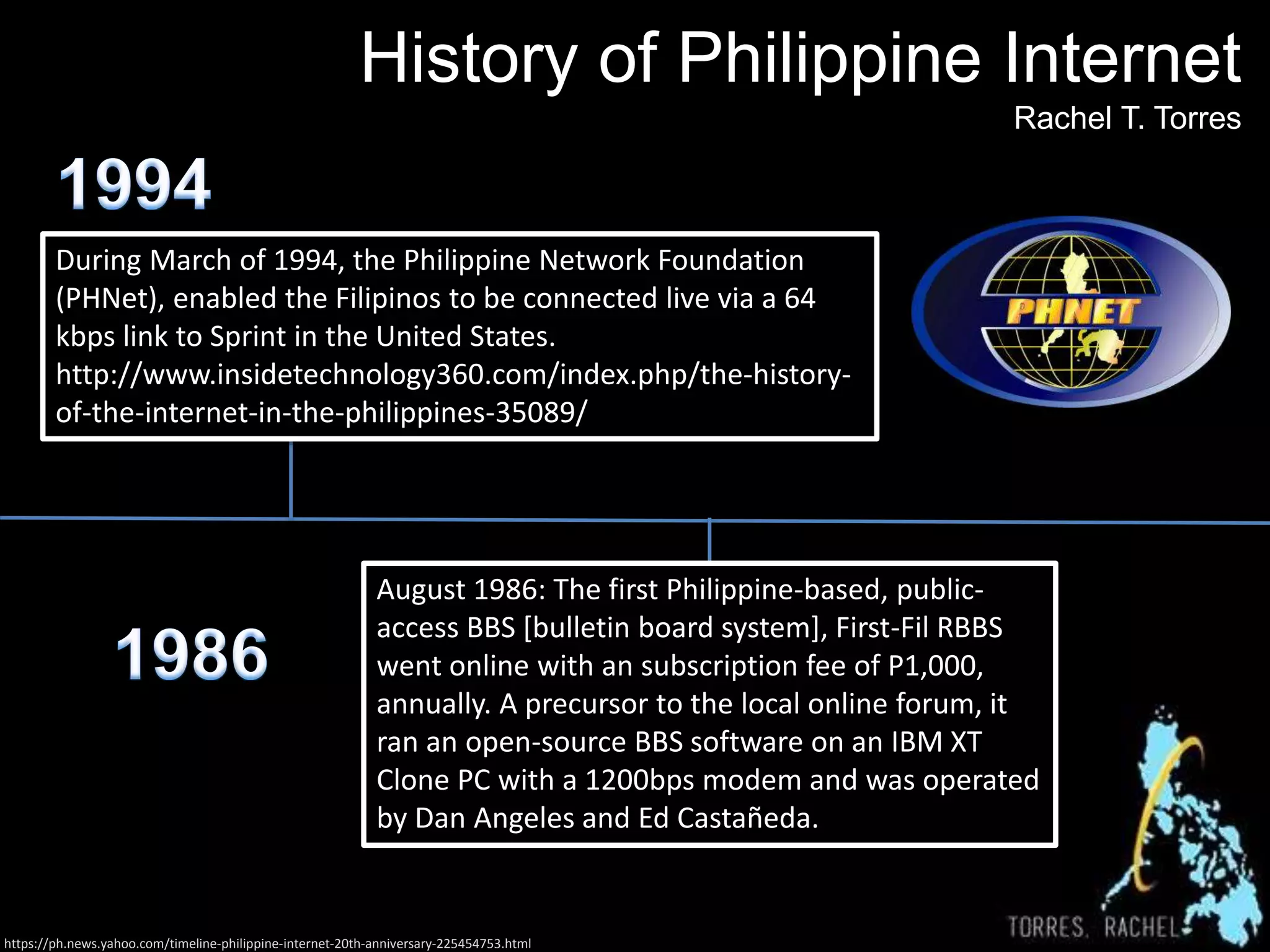 History of Philippine Internet
Rachel T. Torres

1994

During March of 1994, the Philippine Network Foundation (PHNet), enabled the Filipinos to be connected live via a 64 kbps link to Sprint in the United States. http://www.insidetechnology360.com/index.php/the-history-of-the-internet-in-the-philippines-35089/

PHNET

1986

August 1986: The first Philippine-based, public-access BBS [bulletin board system], First-Fil RBBS went online with an subscription fee of P1,000, annually. A precursor to the local online forum, it ran an open-source BBS software on an IBM XT Clone PC with a 1200bps modem and was operated by Dan Angeles and Ed Castañeda.

TORRES, RACHEL

https://ph.news.yahoo.com/timeline-philippine-internet-20th-anniversary-225454753.html